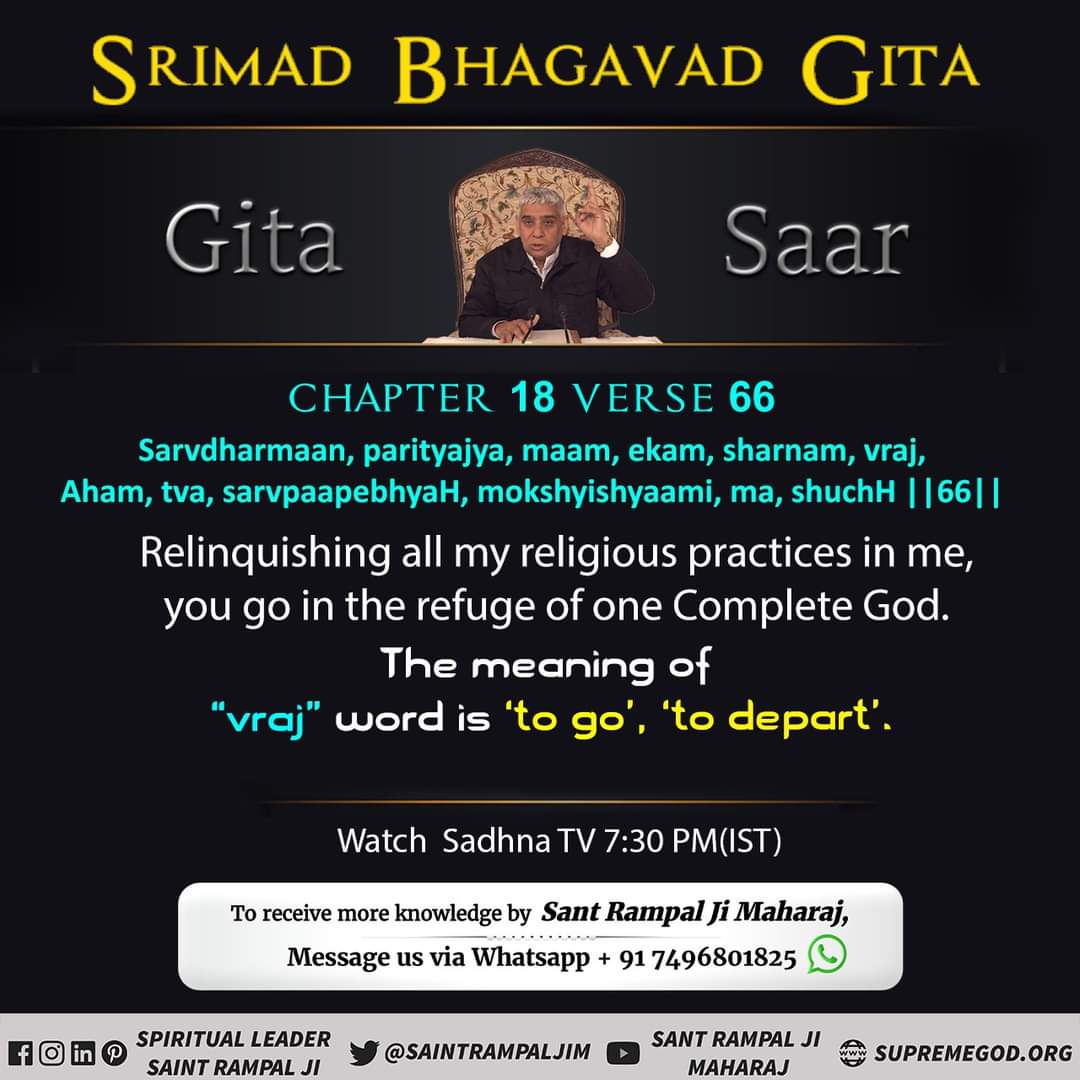 SRIMAD BHAGAVAD GITA

Gita Saar

CHAPTER 18 VERSE 66

Sarvdharmaan, parityajya, maam, ekam, sharnam, vraj, Aham, tva, sarvpaapebhyaH, mokshyishyaami, ma, shuchH ||66||

Relinquishing all my religious practices in me, you go in the refuge of one Complete God.

The meaning of "vraj" word is 'to go', 'to depart'.

Watch Sadhna TV 7:30 PM(IST)

To receive more knowledge by Sant Rampal Ji Maharaj, Message us via Whatsapp + 91 7496801825

SPIRITUAL LEADER SAINT RAMPAL JI

@SAINTRAMPALJIM

SANT RAMPAL JI MAHARAJ

SUPREMEGOD.ORG